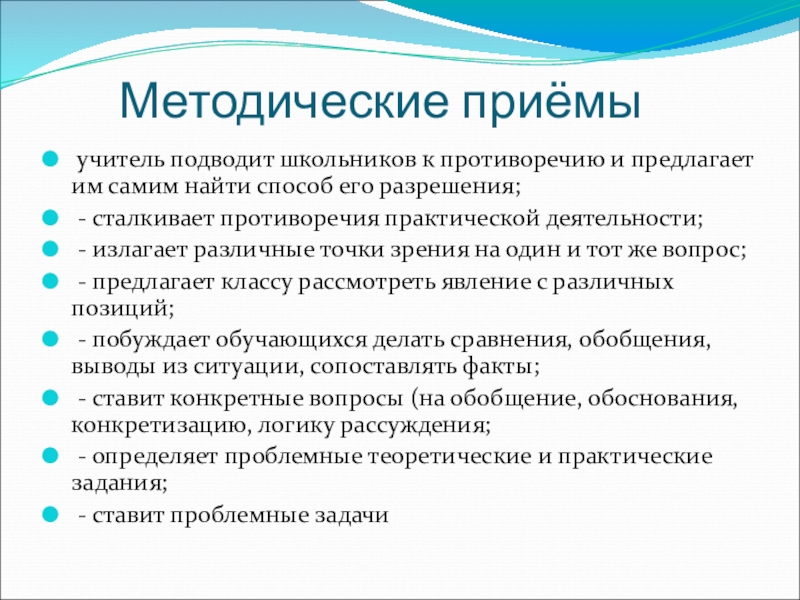 Методические приёмы

учитель подводит школьников к противоречию и предлагает им самим найти способ его разрешения;

- сталкивает противоречия практической деятельности;

- излагает различные точки зрения на один и тот же вопрос;

- предлагает классу рассмотреть явление с различных позиций;

- побуждает обучающихся делать сравнения, обобщения, выводы из ситуации, сопоставлять факты;

- ставит конкретные вопросы (на обобщение, обоснования, конкретизацию, логику рассуждения;

- определяет проблемные теоретические и практические задания;

- ставит проблемные задачи